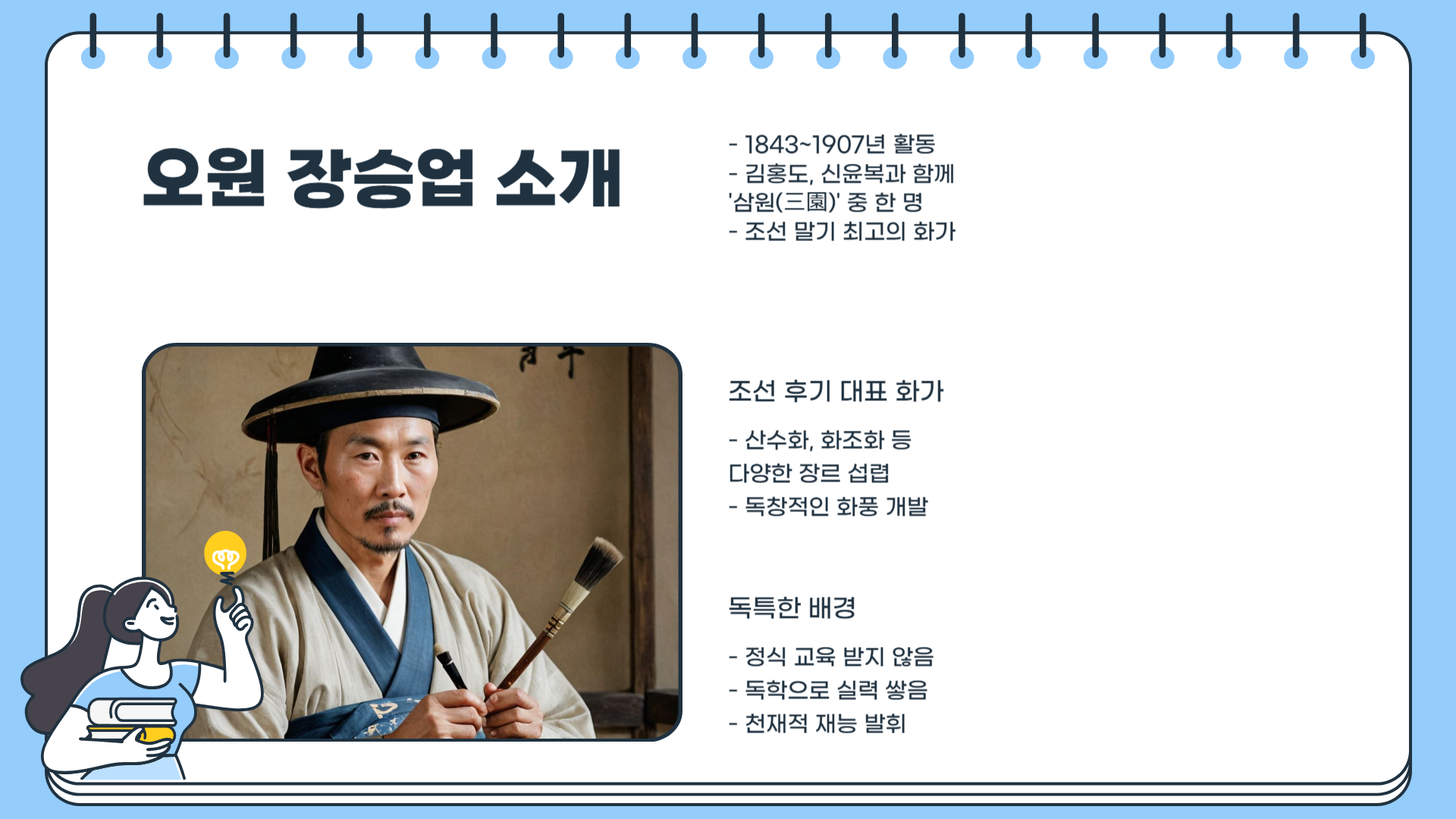 오원 장승업 소개

- 1843~1907년 활동
- 김홍도, 신윤복과 함께 '삼원(三園)' 중 한 명
- 조선 말기 최고의 화가

조선 후기 대표 화가

- 산수화, 화조화 등 다양한 장르 섭렵
- 독창적인 화풍 개발

독특한 배경

- 정식 교육 받지 않음
- 독학으로 실력 쌓음
- 천재적 재능 발휘